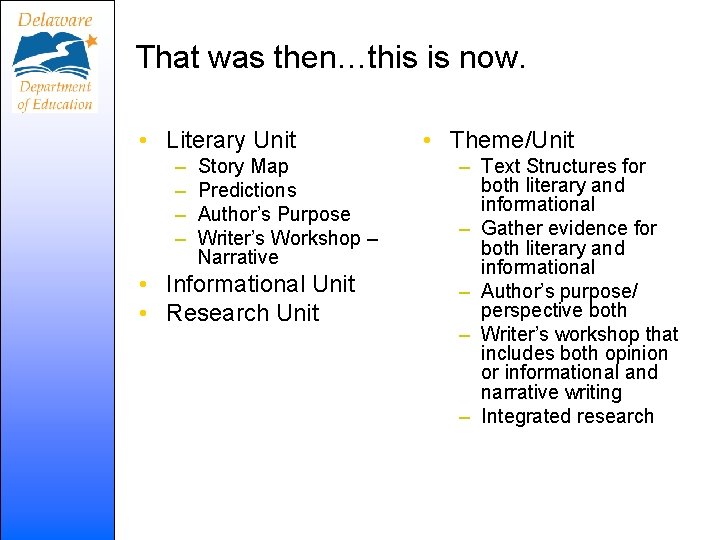 Delaware
Department of Education

That was then…this is now.

• Literary Unit
  – Story Map
  – Predictions
  – Author's Purpose
  – Writer's Workshop – Narrative
• Informational Unit
• Research Unit

• Theme/Unit
  – Text Structures for both literary and informational
  – Gather evidence for both literary and informational
  – Author's purpose/ perspective both
  – Writer's workshop that includes both opinion or informational and narrative writing
  – Integrated research